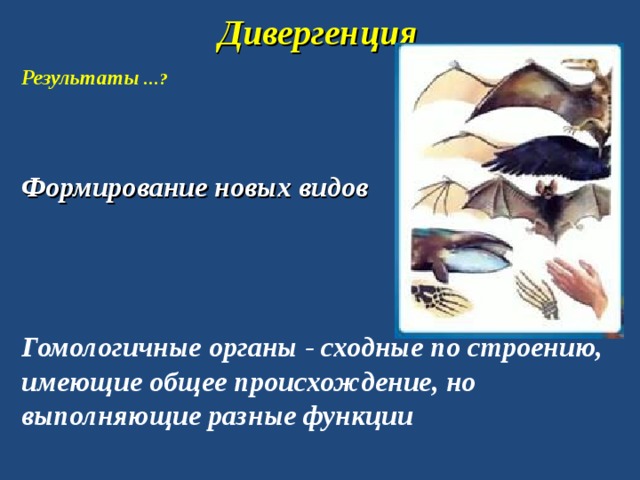 Дивергенция

Результаты …?

Формирование новых видов

Гомологичные органы - сходные по строению, имеющие общее происхождение, но выполняющие разные функции